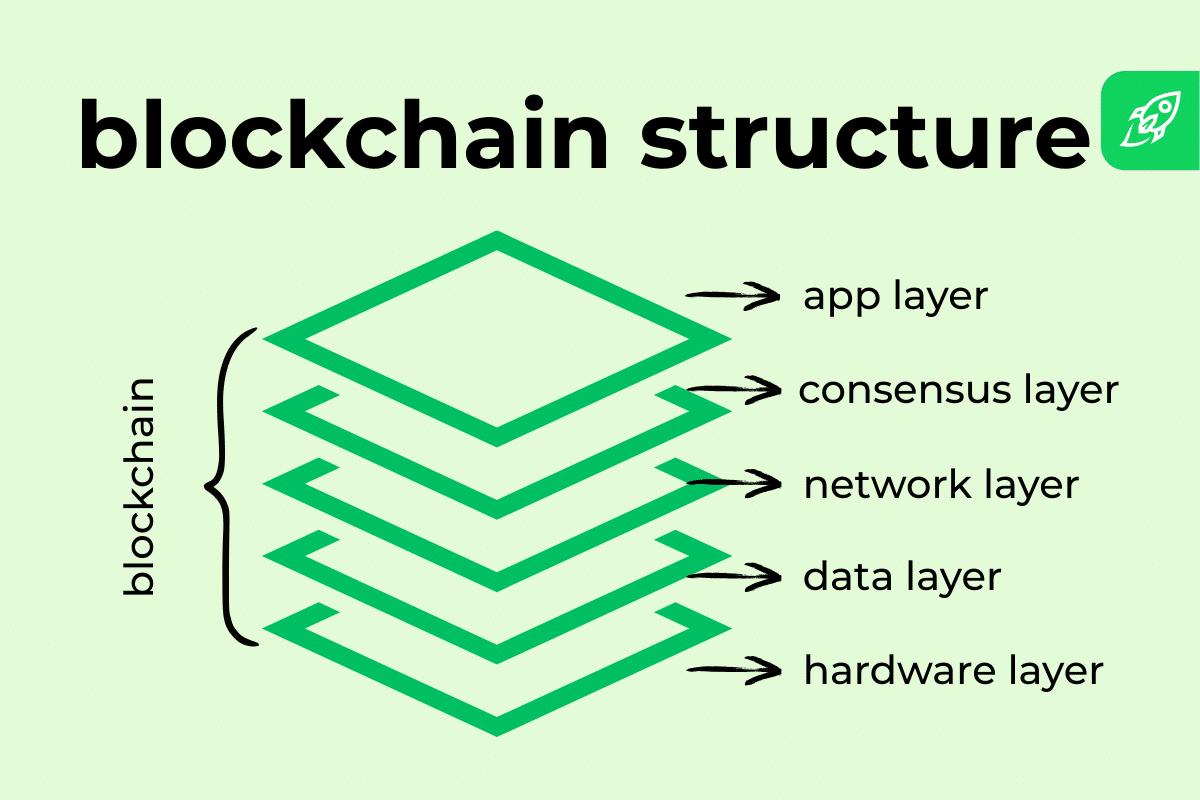 blockchain structure

blockchain

app layer

consensus layer

network layer

data layer

hardware layer